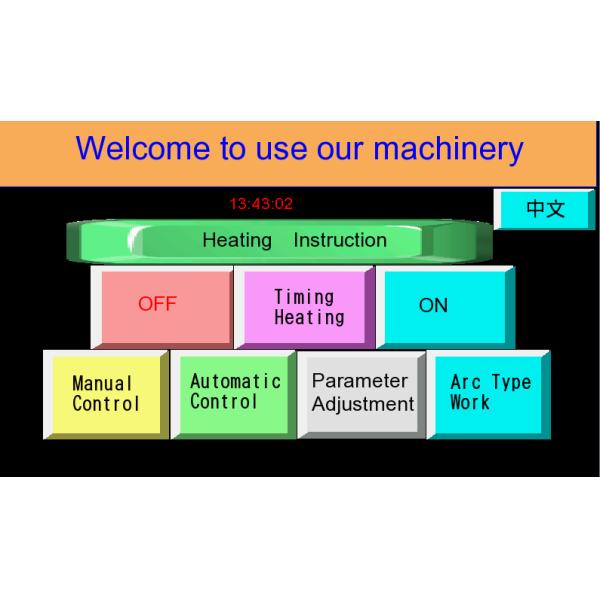 Welcome to use our machinery

13:43:02

中文

Heating Instruction

OFF

Timing Heating

ON

Manual Control

Automatic Control

Parameter Adjustment

Arc Type Work